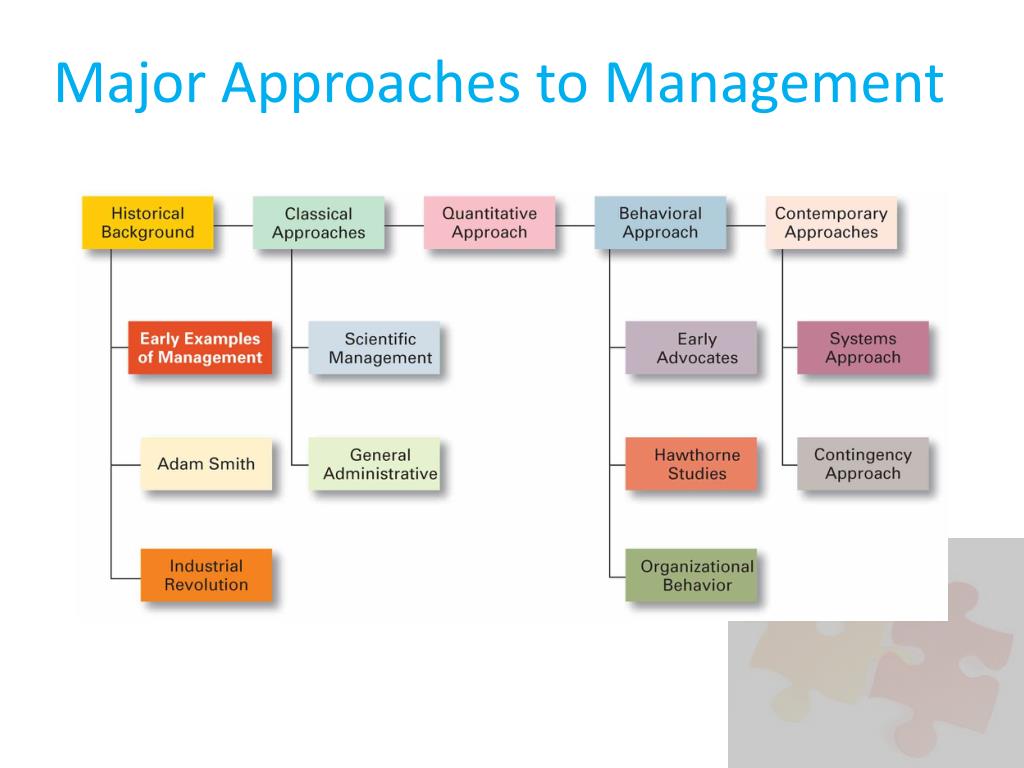 Major Approaches to Management

Historical Background

Early Examples of Management

Adam Smith

Industrial Revolution

Classical Approaches

Scientific Management

General Administrative

Quantitative Approach

Behavioral Approach

Early Advocates

Hawthorne Studies

Organizational Behavior

Contemporary Approaches

Systems Approach

Contingency Approach